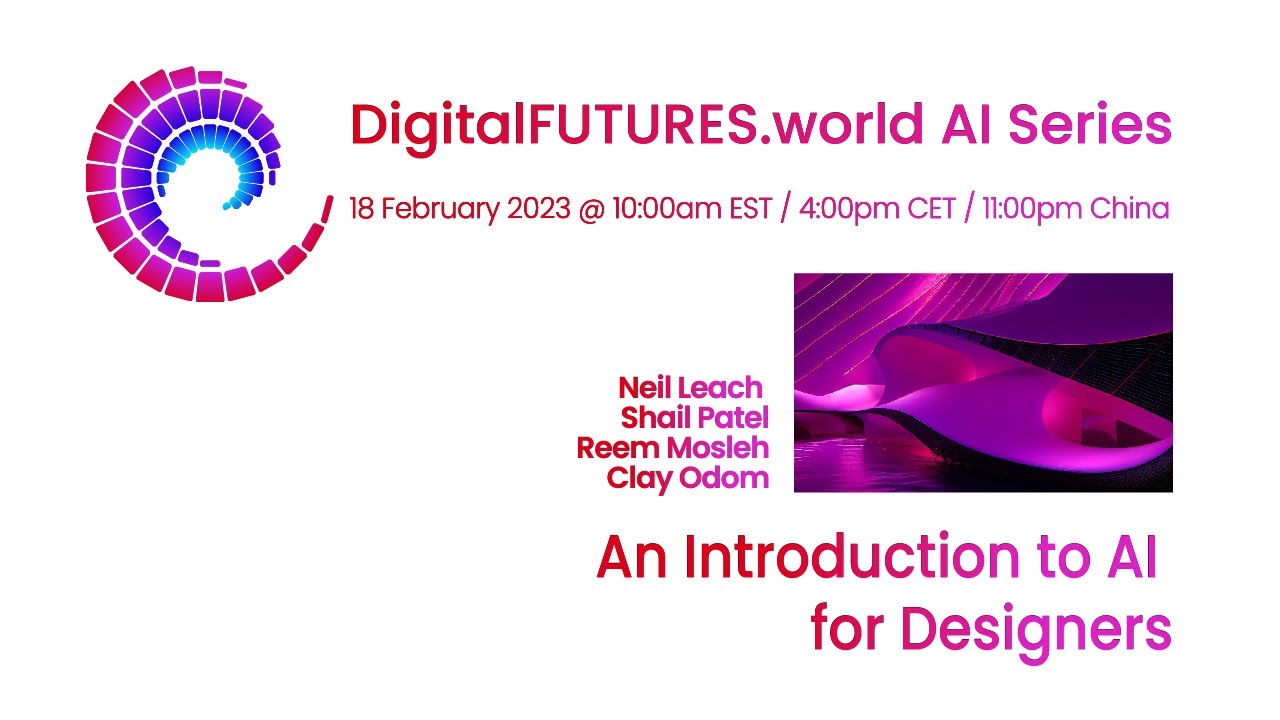 DigitalFUTURES.world AI Series

18 February 2023 @ 10:00am EST / 4:00pm CET / 11:00pm China

Neil Leach
Shail Patel
Reem Mosleh
Clay Odom

An Introduction to AI for Designers